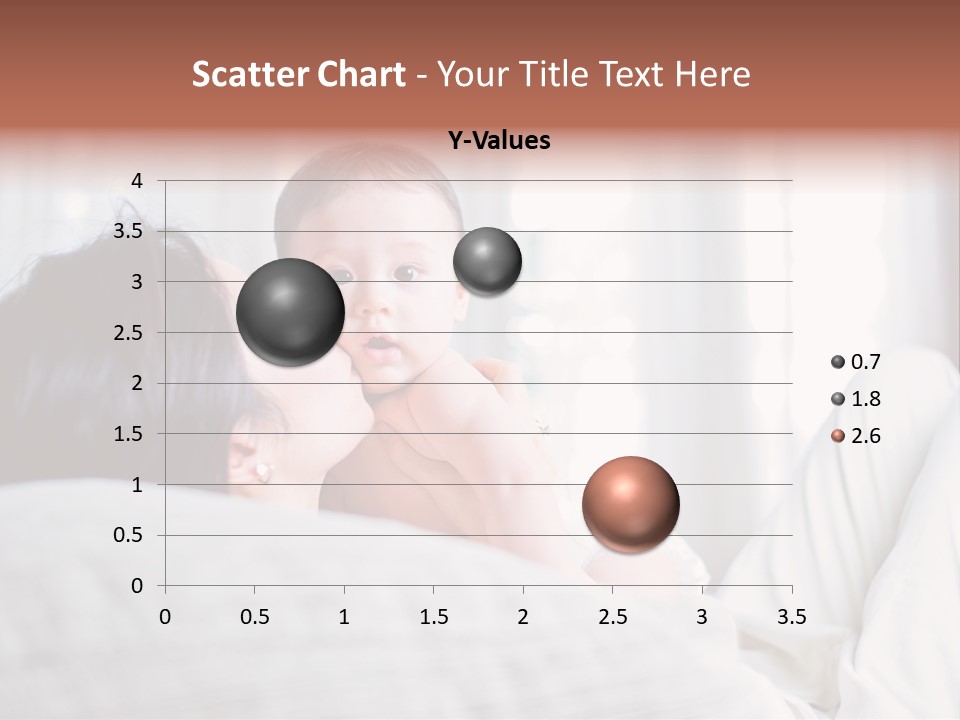 Scatter Chart - Your Title Text Here

Y-Values

4
3.5
3
2.5
2
1.5
1
0.5
0

0 0.5 1 1.5 2 2.5 3 3.5

0.7
1.8
2.6